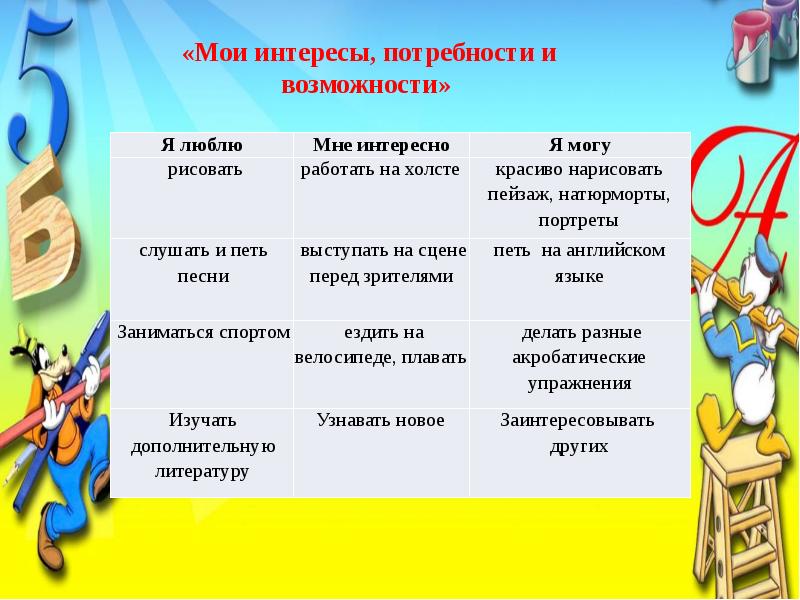 «Мои интересы, потребности и возможности»

| Я люблю | Мне интересно | Я могу |
|---|---|---|
| рисовать | работать на холсте | красиво нарисовать пейзаж, натюрморты, портреты |
| слушать и петь песни | выступать на сцене перед зрителями | петь на английском языке |
| Заниматься спортом | ездить на велосипеде, плавать | делать разные акробатические упражнения |
| Изучать дополнительную литературу | Узнавать новое | Заинтересовывать других |

5
Б
А